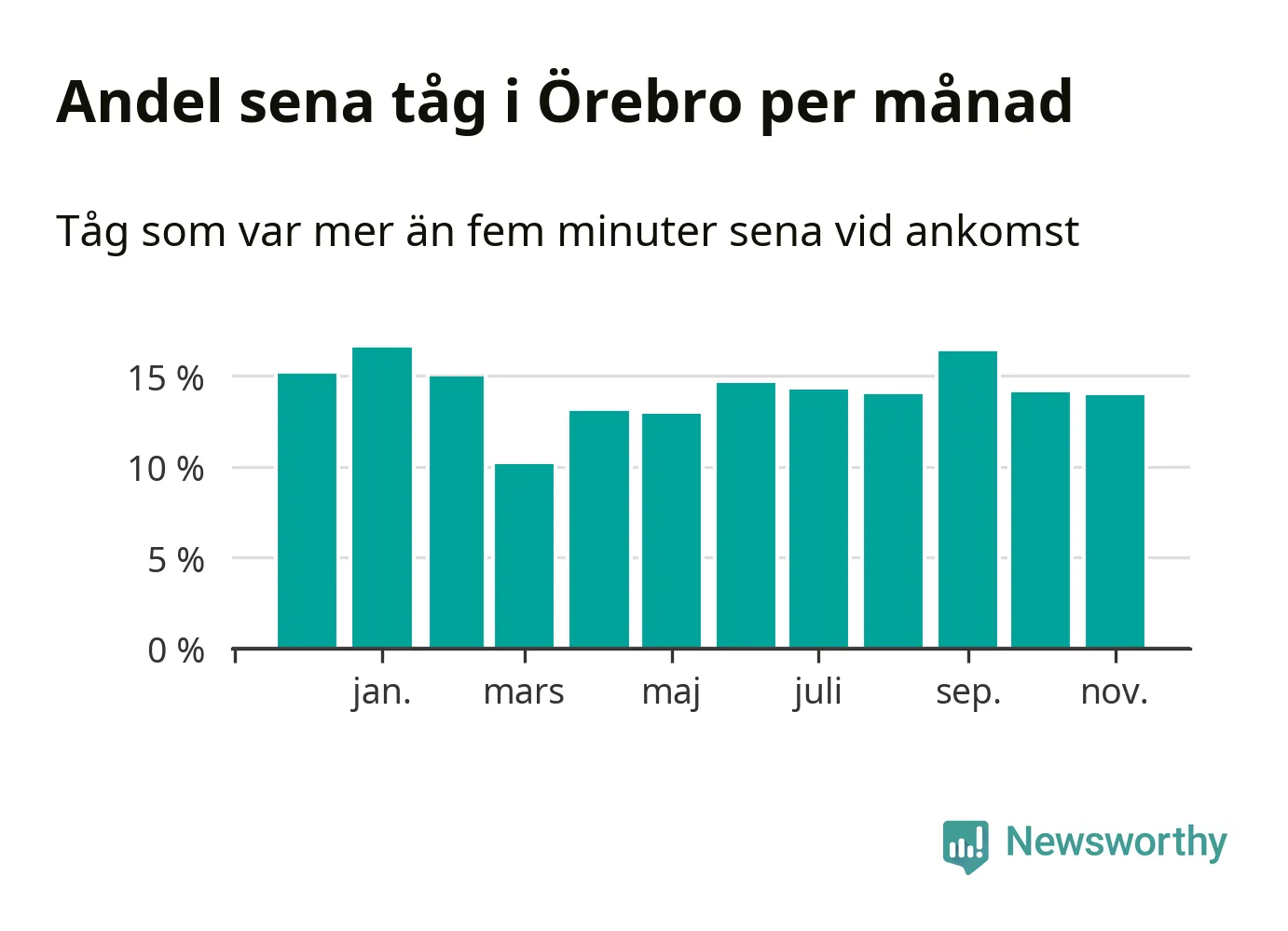 Andel sena tåg i Örebro per månad

Tåg som var mer än fem minuter sena vid ankomst

15 %
10 %
5 %
0 %

jan.
mars
maj
juli
sep.
nov.

Newsworthy